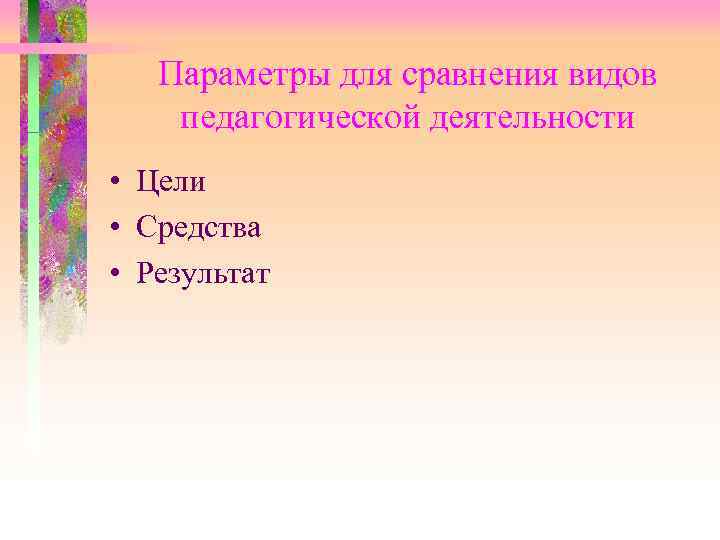 Параметры для сравнения видов педагогической деятельности

• Цели
• Средства
• Результат